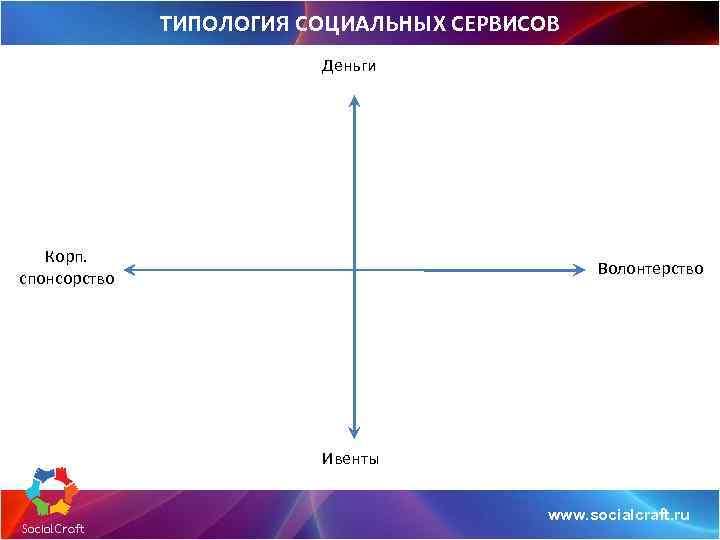 ТИПОЛОГИЯ СОЦИАЛЬНЫХ СЕРВИСОВ

Деньги

Корп. спонсорство

Волонтерство

Ивенты

SocialCraft

www.socialcraft.ru